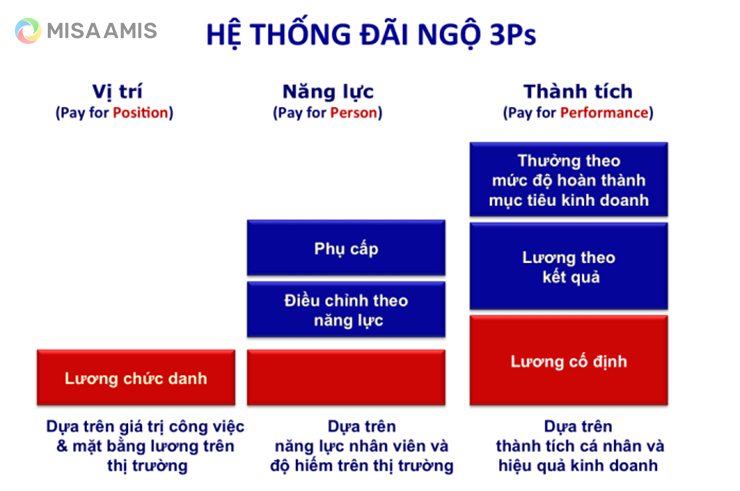 MISA AMIS

HỆ THỐNG ĐÃI NGỘ 3Ps

Vị trí
(Pay for Position)

Lương chức danh

Dựa trên giá trị công việc & mặt bằng lương trên thị trường

Năng lực
(Pay for Person)

Phụ cấp

Điều chỉnh theo năng lực

Dựa trên năng lực nhân viên và độ hiếm trên thị trường

Thành tích
(Pay for Performance)

Thưởng theo mức độ hoàn thành mục tiêu kinh doanh

Lương theo kết quả

Lương cố định

Dựa trên thành tích cá nhân và hiệu quả kinh doanh